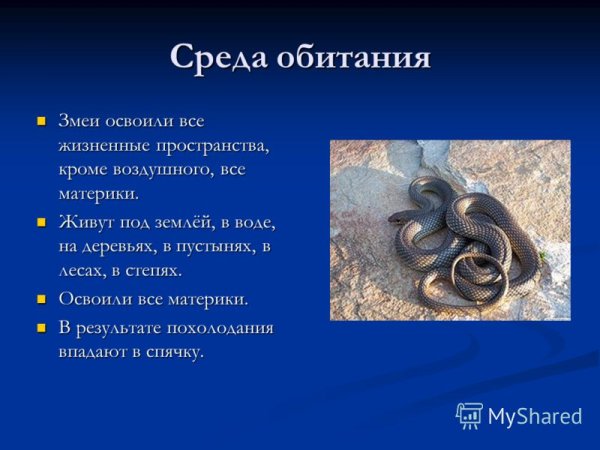 Среда обитания

Змеи освоили все жизненные пространства, кроме воздушного, все материки.

Живут под землёй, в воде, на деревьях, в пустынях, в лесах, в степях.

Освоили все материки.

В результате похолодания впадают в спячку.

MyShared